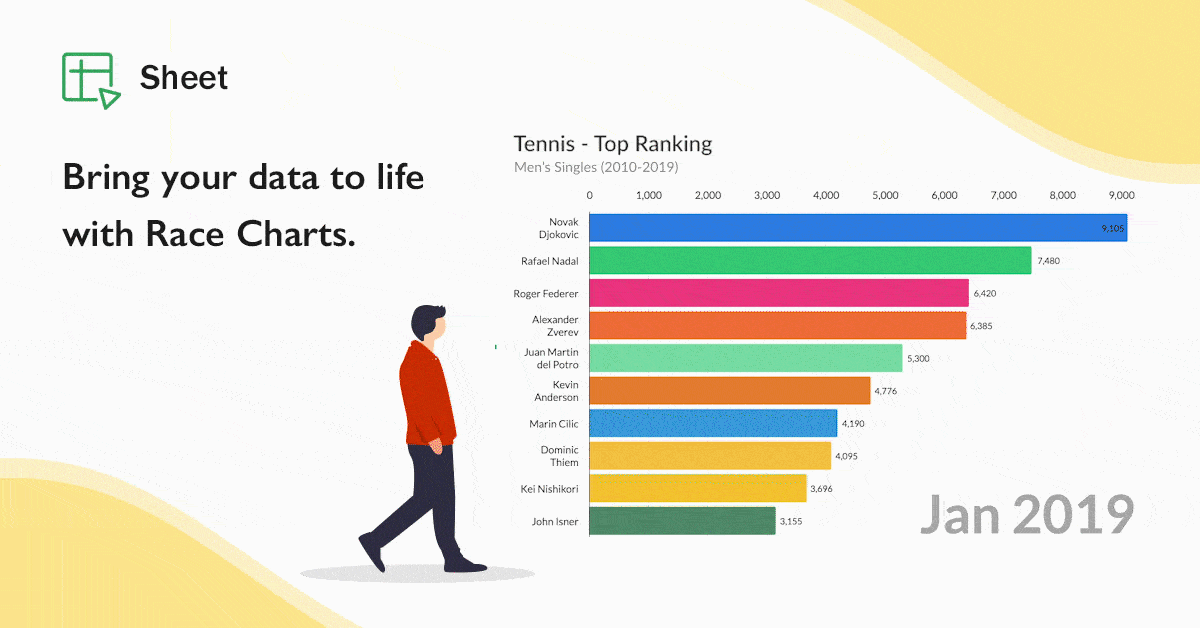 Sheet

Bring your data to life with Race Charts.

Tennis - Top Ranking
Men's Singles (2010-2019)

0 1,000 2,000 3,000 4,000 5,000 6,000 7,000 8,000 9,000

Novak Djokovic 9,105
Rafael Nadal 7,480
Roger Federer 6,420
Alexander Zverev 6,385
Juan Martin del Potro 5,300
Kevin Anderson 4,776
Marin Cilic 4,190
Dominic Thiem 4,095
Kei Nishikori 3,696
John Isner 3,155

Jan 2019